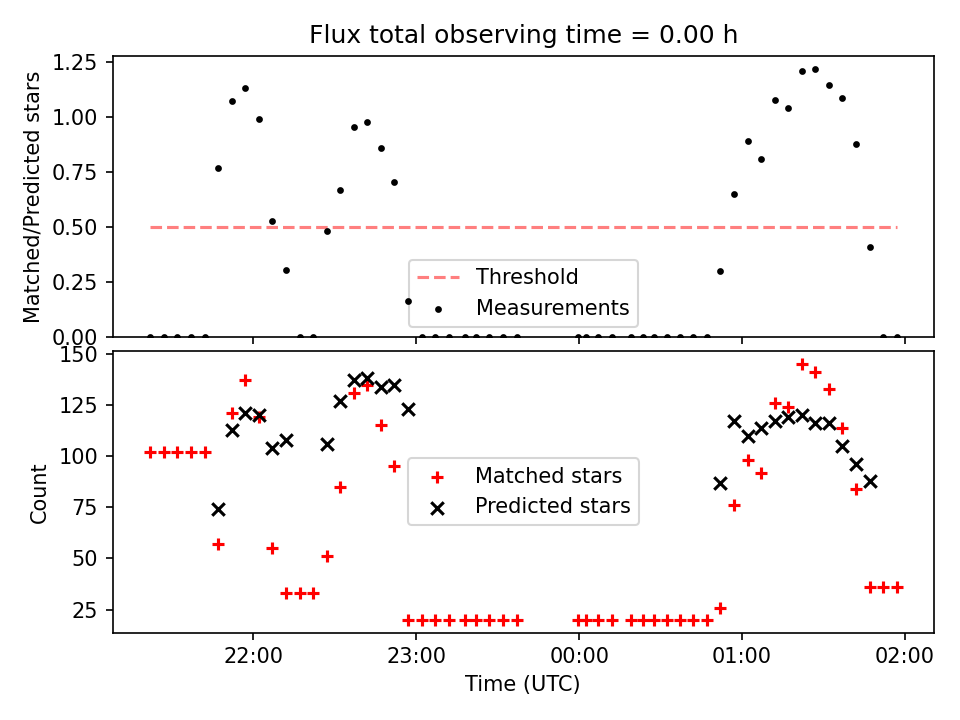 Flux total observing time = 0.00 h

Matched/Predicted stars

1.25
1.00
0.75
0.50
0.25
0.00

Threshold
Measurements

Count

150
125
100
75
50
25

Matched stars
Predicted stars

22:00
23:00
00:00
01:00
02:00

Time (UTC)